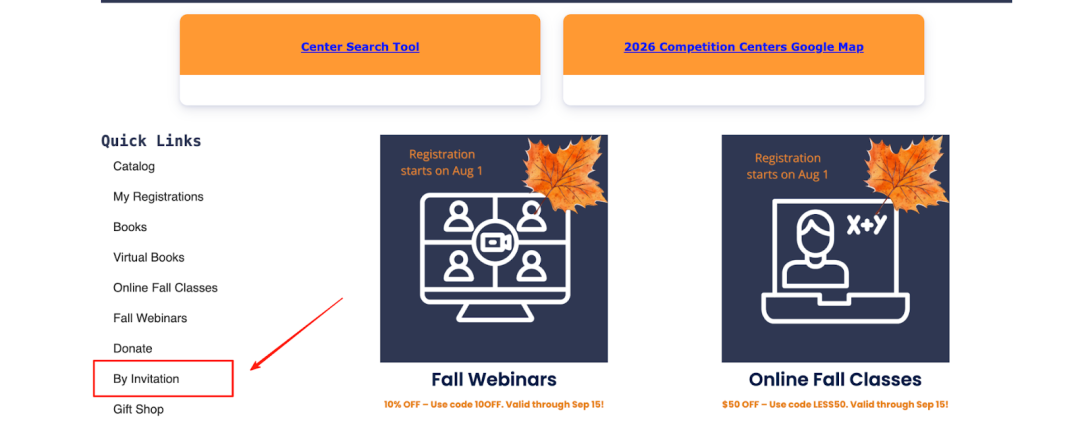 Center Search Tool

2026 Competition Centers Google Map

Quick Links

Catalog

My Registrations

Books

Virtual Books

Online Fall Classes

Fall Webinars

Donate

By Invitation

Gift Shop

Registration starts on Aug 1

Fall Webinars

10% OFF – Use code 10OFF. Valid through Sep 15!

Registration starts on Aug 1

X+Y

Online Fall Classes

$50 OFF – Use code LESS50. Valid through Sep 15!